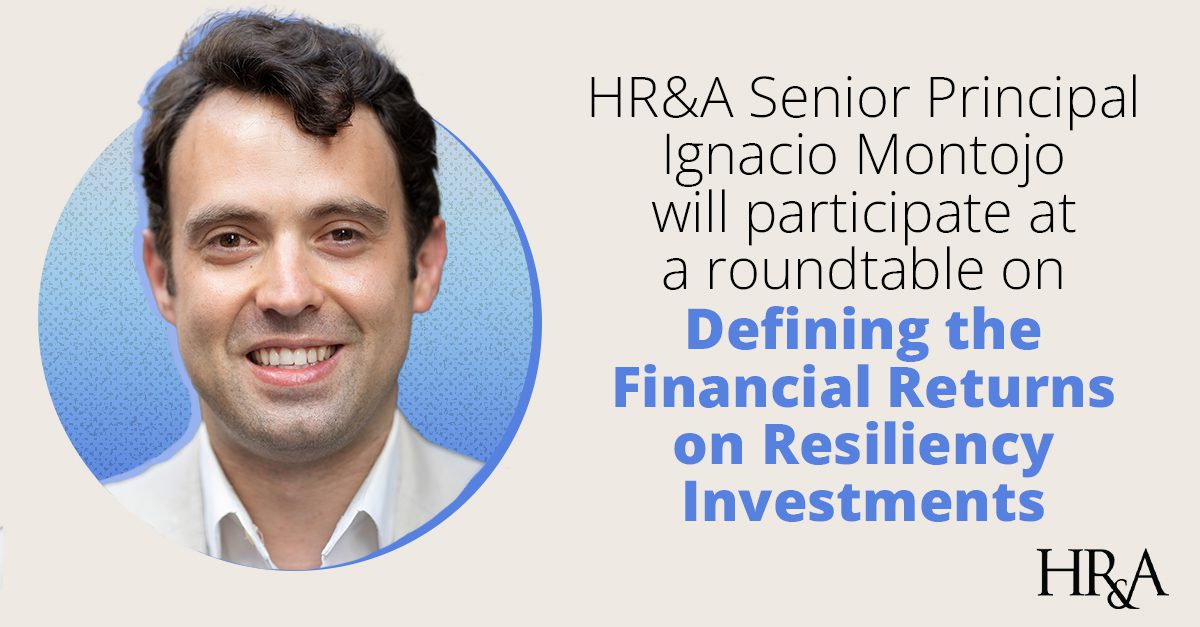 HR&A Senior Principal Ignacio Montojo will participate at a roundtable on

Defining the Financial Returns on Resiliency Investments

HR&A